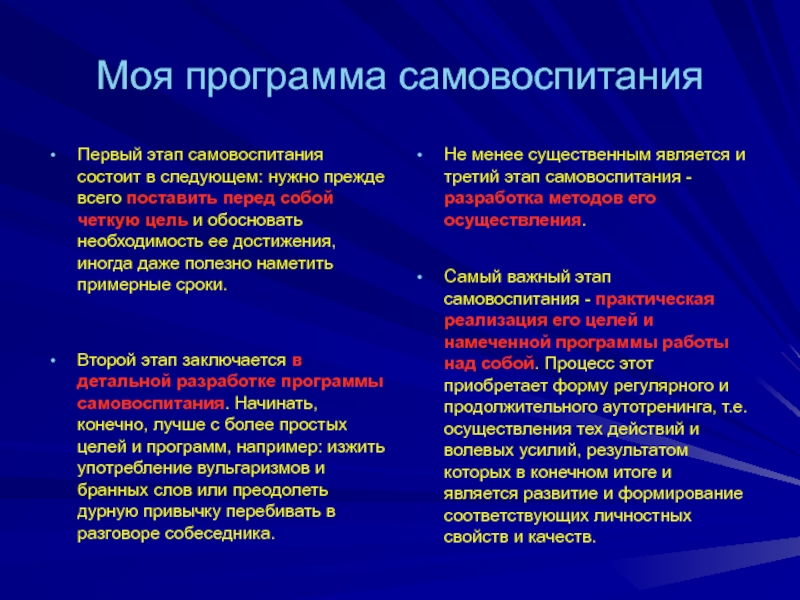 Моя программа самовоспитания

• Первый этап самовоспитания состоит в следующем: нужно прежде всего поставить перед собой четкую цель и обосновать необходимость ее достижения, иногда даже полезно наметить примерные сроки.

• Второй этап заключается в детальной разработке программы самовоспитания. Начинать, конечно, лучше с более простых целей и программ, например: изжить употребление вульгаризмов и бранных слов или преодолеть дурную привычку перебивать в разговоре собеседника.

• Не менее существенным является и третий этап самовоспитания - разработка методов его осуществления.

• Самый важный этап самовоспитания - практическая реализация его целей и намеченной программы работы над собой. Процесс этот приобретает форму регулярного и продолжительного аутотренинга, т.е. осуществления тех действий и волевых усилий, результатом которых в конечном итоге и является развитие и формирование соответствующих личностных свойств и качеств.